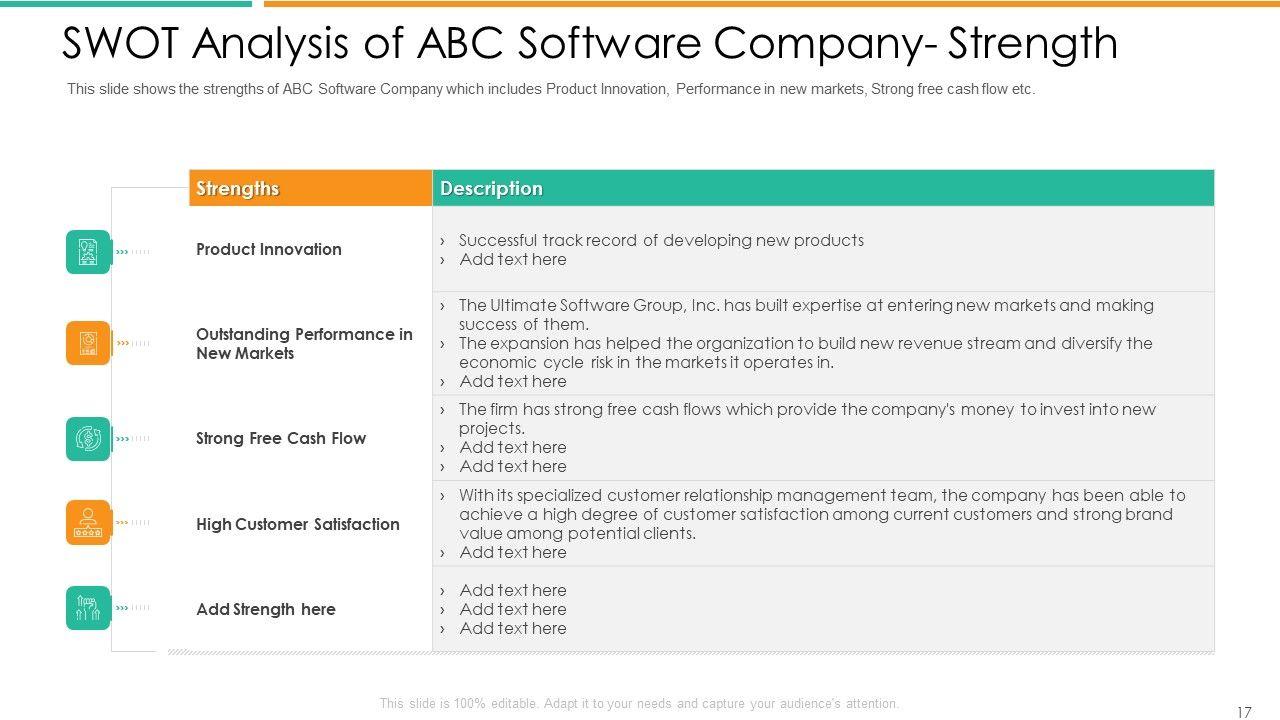 SWOT Analysis of ABC Software Company- Strength

This slide shows the strengths of ABC Software Company which includes Product Innovation, Performance in new markets, Strong free cash flow etc.

| Strengths | Description |
|---|---|
| Product Innovation | › Successful track record of developing new products › Add text here |
| Outstanding Performance in New Markets | › The Ultimate Software Group, Inc. has built expertise at entering new markets and making success of them. › The expansion has helped the organization to build new revenue stream and diversify the economic cycle risk in the markets it operates in. › Add text here |
| Strong Free Cash Flow | › The firm has strong free cash flows which provide the company's money to invest into new projects. › Add text here › Add text here |
| High Customer Satisfaction | › With its specialized customer relationship management team, the company has been able to achieve a high degree of customer satisfaction among current customers and strong brand value among potential clients. › Add text here |
| Add Strength here | › Add text here › Add text here › Add text here |

This slide is 100% editable. Adapt it to your needs and capture your audience's attention.

17